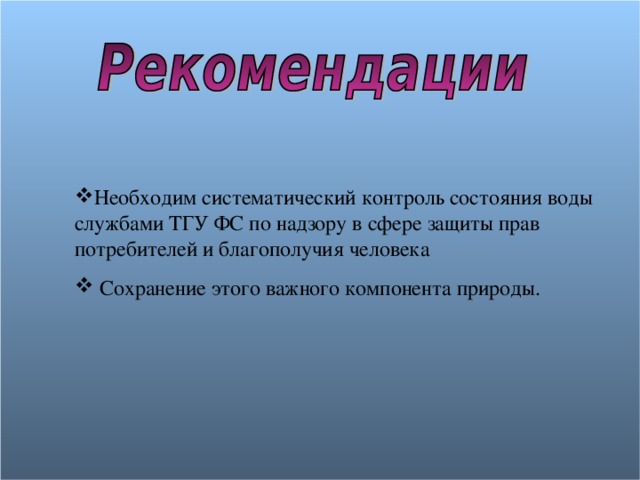 Рекомендации

❖Необходим систематический контроль состояния воды службами ТГУ ФС по надзору в сфере защиты прав потребителей и благополучия человека

❖ Сохранение этого важного компонента природы.